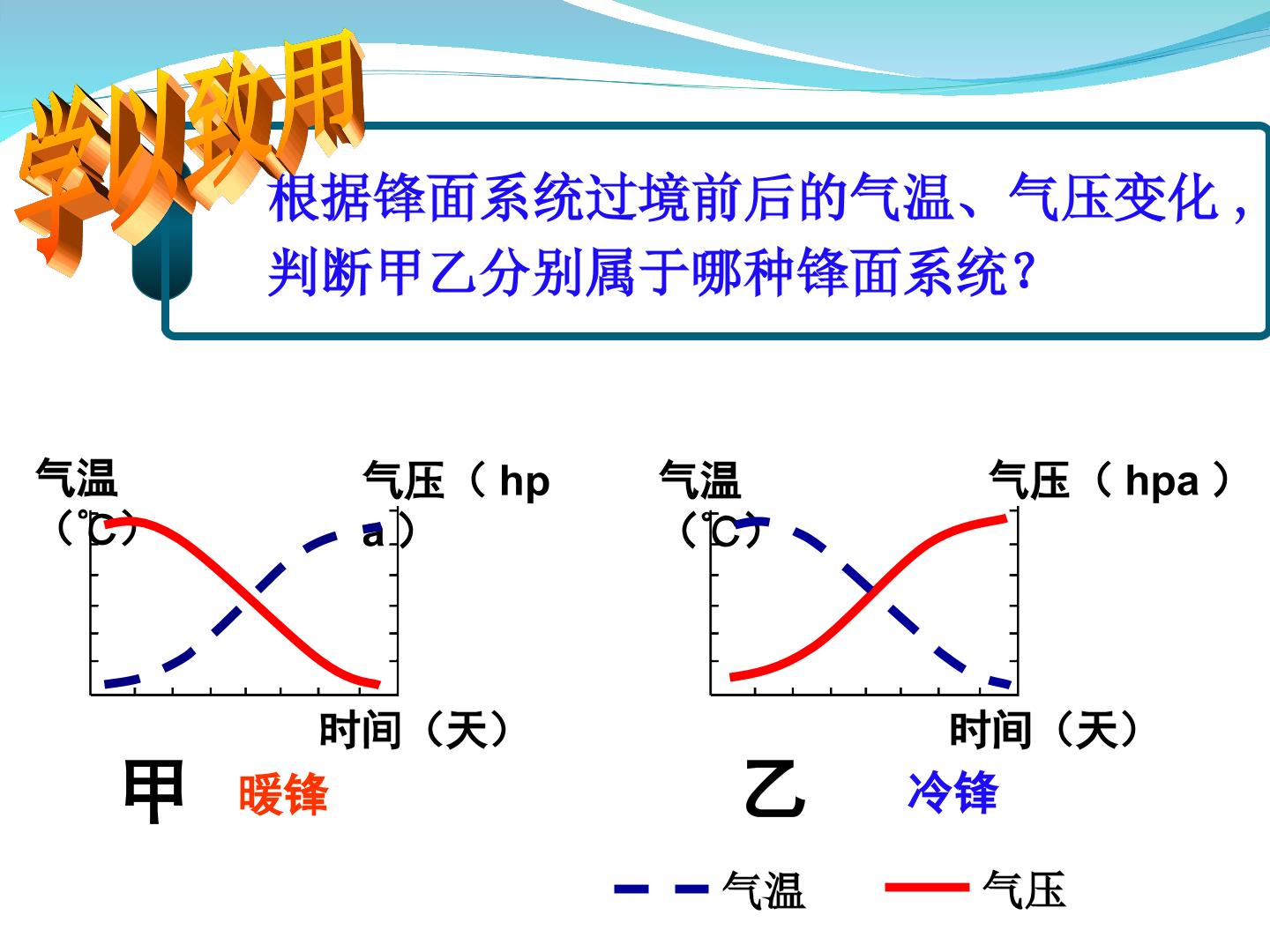 学以致用

根据锋面系统过境前后的气温、气压变化，判断甲乙分别属于哪种锋面系统？

气温（℃）

气压（hpa）

时间（天）

甲 暖锋

气温（℃）

气压（hpa）

时间（天）

乙 冷锋

气温 气压